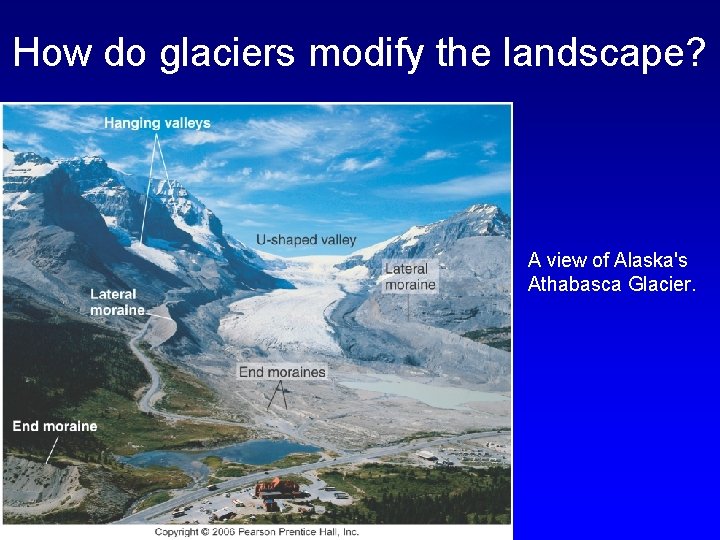 How do glaciers modify the landscape?

Hanging valleys

U-shaped valley

Lateral moraine

Lateral moraine

End moraines

End moraine

Copyright © 2006 Pearson Prentice Hall, Inc.

A view of Alaska's Athabasca Glacier.